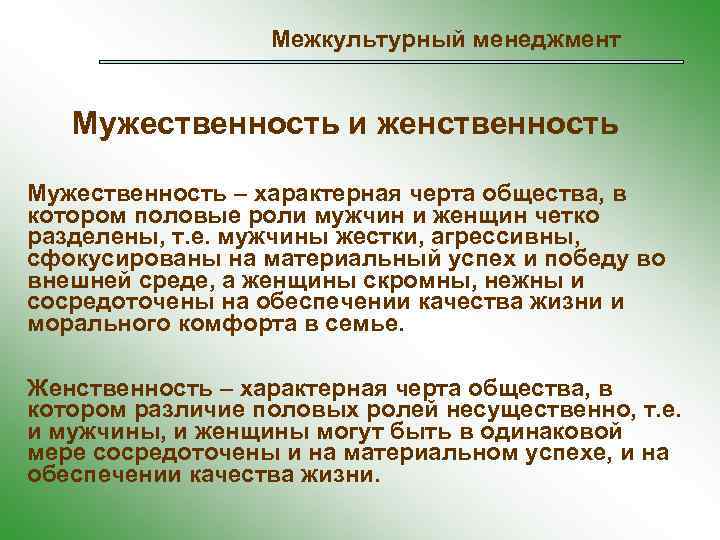 Межкультурный менеджмент

Мужественность и женственность

Мужественность – характерная черта общества, в котором половые роли мужчин и женщин четко разделены, т.е. мужчины жестки, агрессивны, сфокусированы на материальный успех и победу во внешней среде, а женщины скромны, нежны и сосредоточены на обеспечении качества жизни и морального комфорта в семье.

Женственность – характерная черта общества, в котором различие половых ролей несущественно, т.е. и мужчины, и женщины могут быть в одинаковой мере сосредоточены и на материальном успехе, и на обеспечении качества жизни.